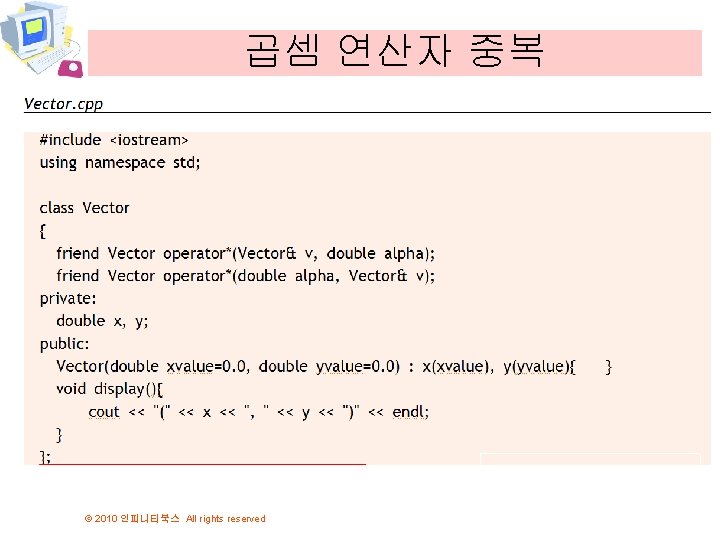 곱셈 연산자 중복

Vector.cpp

#include <iostream>
using namespace std;

class Vector
{
friend Vector operator*(Vector& v, double alpha);
friend Vector operator*(double alpha, Vector& v);
private:
double x, y;
public:
Vector(double xvalue=0.0, double yvalue=0.0) : x(xvalue), y(yvalue){ }
void display(){
cout << "(" << x << ", " << y << ")" << endl;
}
};

© 2010 인피니티북스 All rights reserved